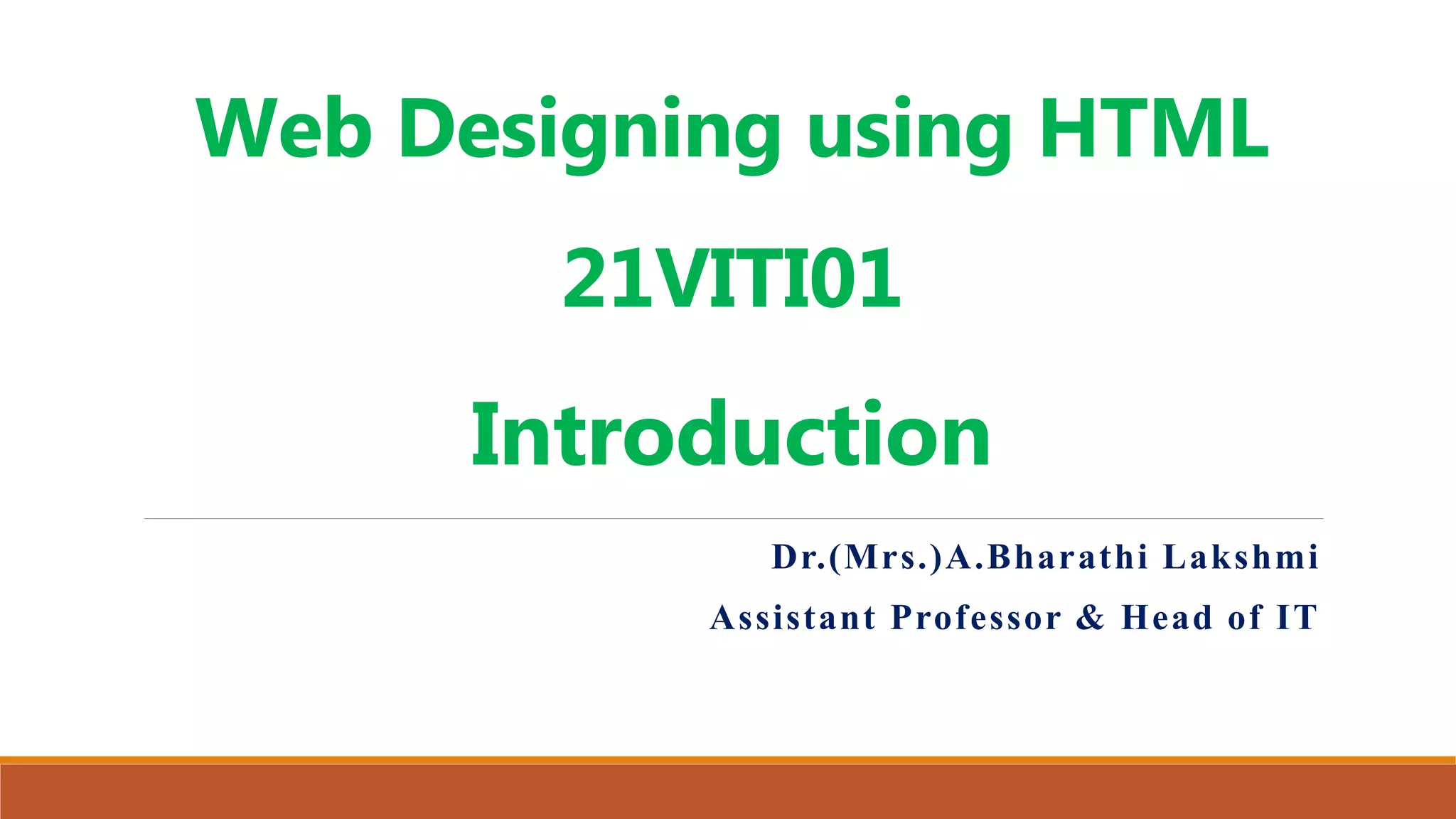 Web Designing using HTML

21VITI01

Introduction

Dr.(Mrs.)A.Bharathi Lakshmi

Assistant Professor & Head of IT